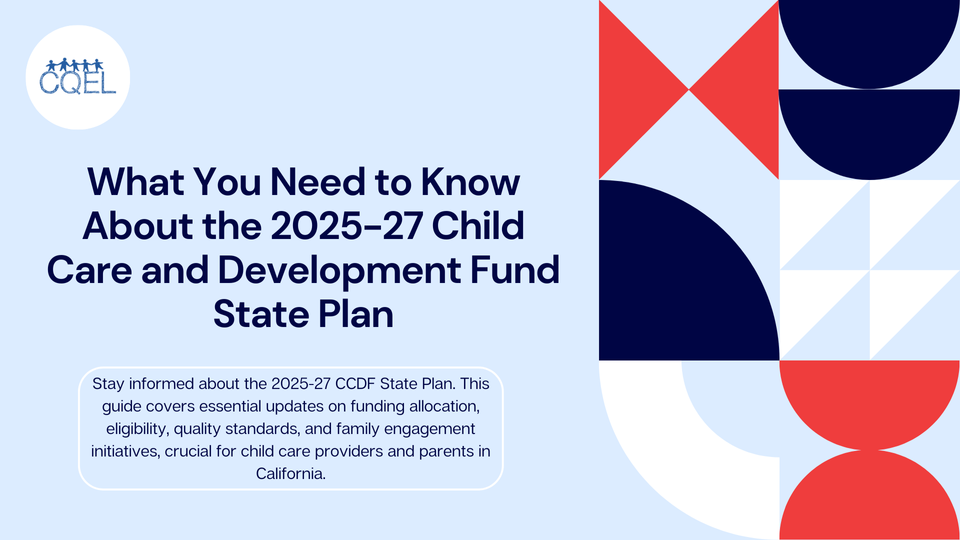 CQEL

What You Need to Know About the 2025-27 Child Care and Development Fund State Plan

Stay informed about the 2025-27 CCDF State Plan. This guide covers essential updates on funding allocation, eligibility, quality standards, and family engagement initiatives, crucial for child care providers and parents in California.